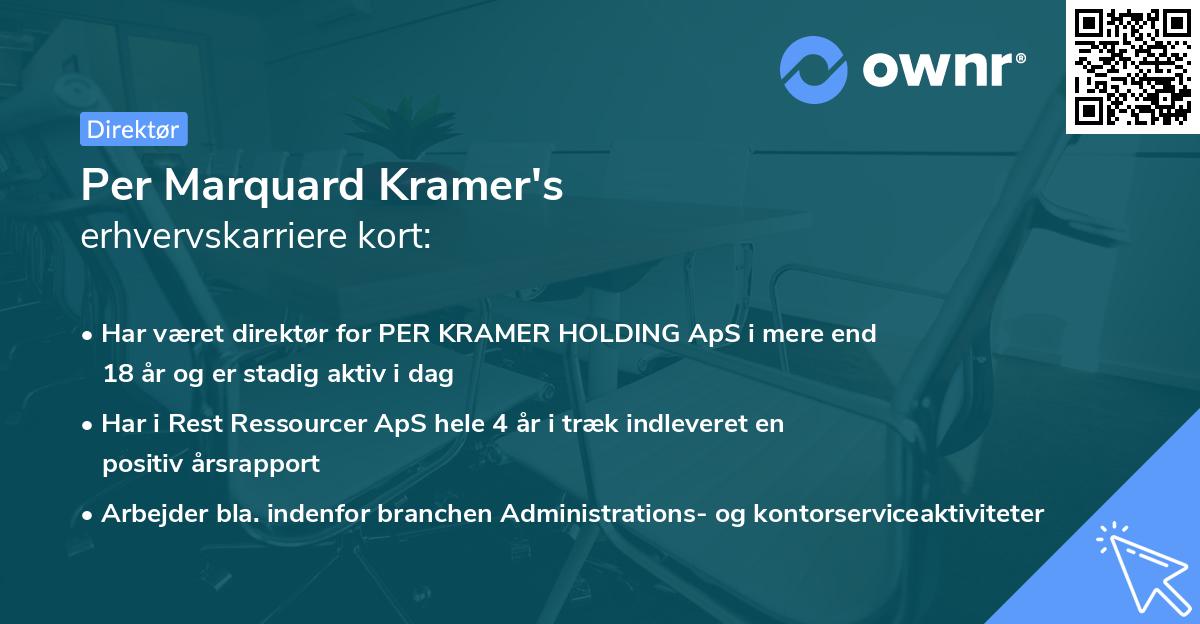 ownr®

Direktør

Per Marquard Kramer's
erhvervskarriere kort:

• Har været direktør for PER KRAMER HOLDING ApS i mere end 18 år og er stadig aktiv i dag
• Har i Rest Ressourcer ApS hele 4 år i træk indleveret en positiv årsrapport
• Arbejder bla. indenfor branchen Administrations- og kontorserviceaktiviteter